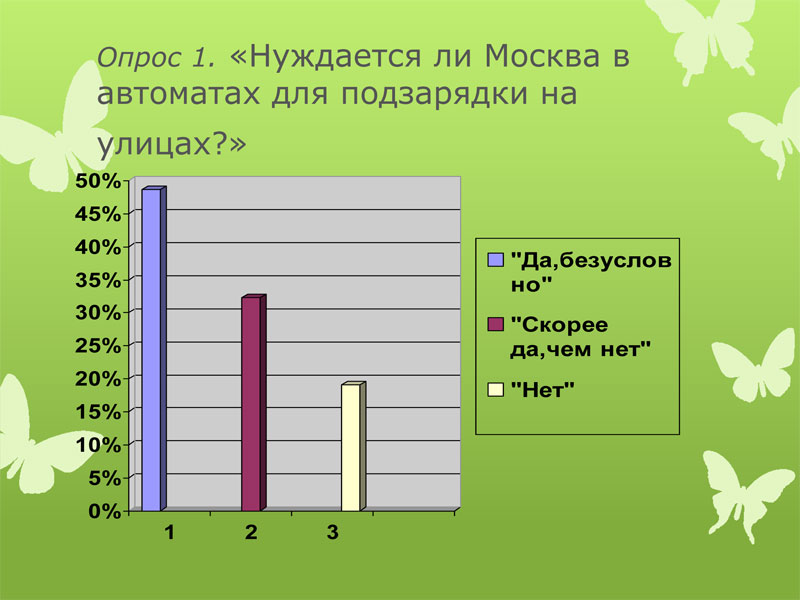 Опрос 1. «Нуждается ли Москва в автоматах для подзарядки на улицах?»

50%
45%
40%
35%
30%
25%
20%
15%
10%
5%
0%

1
2
3

"Да,безусловно"
"Скорее да,чем нет"
"Нет"